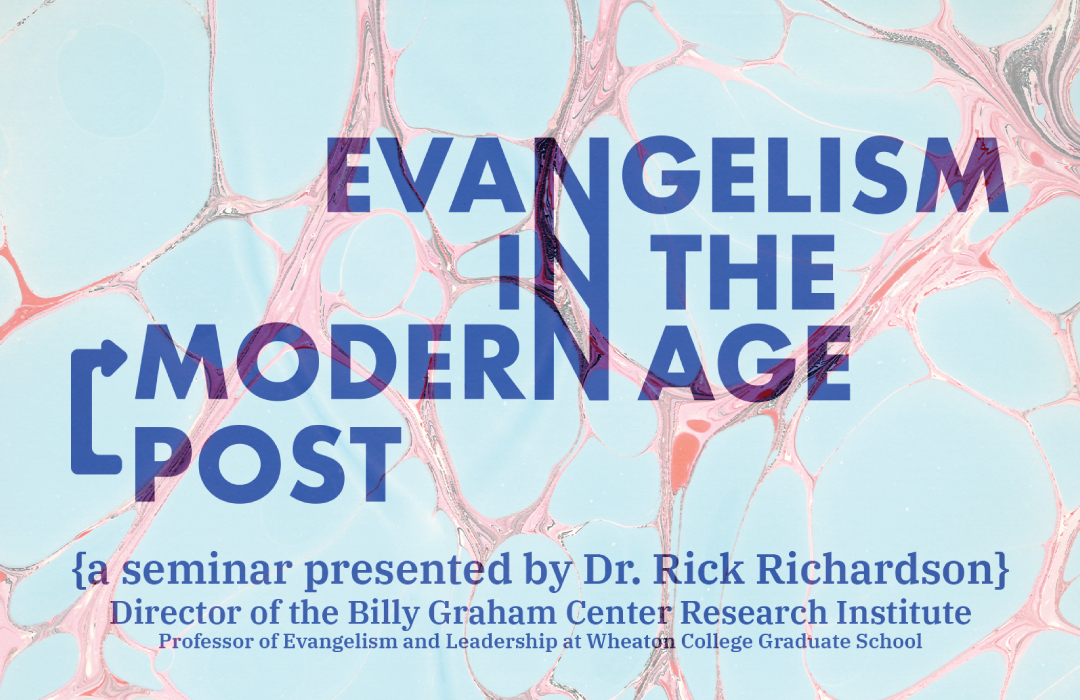 EVANGELISM
IN THE
MODERN AGE
POST

{a seminar presented by Dr. Rick Richardson}
Director of the Billy Graham Center Research Institute
Professor of Evangelism and Leadership at Wheaton College Graduate School